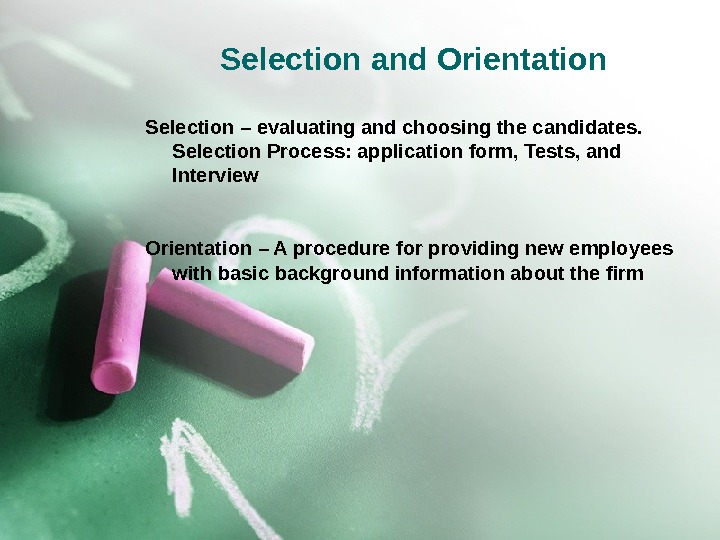 Selection and Orientation

Selection – evaluating and choosing the candidates. Selection Process: application form, Tests, and Interview

Orientation – A procedure for providing new employees with basic background information about the firm